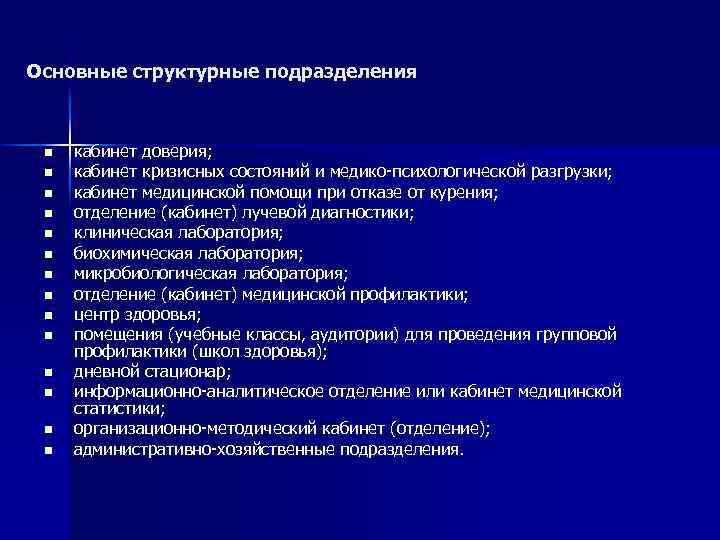 Основные структурные подразделения

- кабинет доверия;
- кабинет кризисных состояний и медико-психологической разгрузки;
- кабинет медицинской помощи при отказе от курения;
- отделение (кабинет) лучевой диагностики;
- клиническая лаборатория;
- биохимическая лаборатория;
- микробиологическая лаборатория;
- отделение (кабинет) медицинской профилактики;
- центр здоровья;
- помещения (учебные классы, аудитории) для проведения групповой профилактики (школ здоровья);
- дневной стационар;
- информационно-аналитическое отделение или кабинет медицинской статистики;
- организационно-методический кабинет (отделение);
- административно-хозяйственные подразделения.